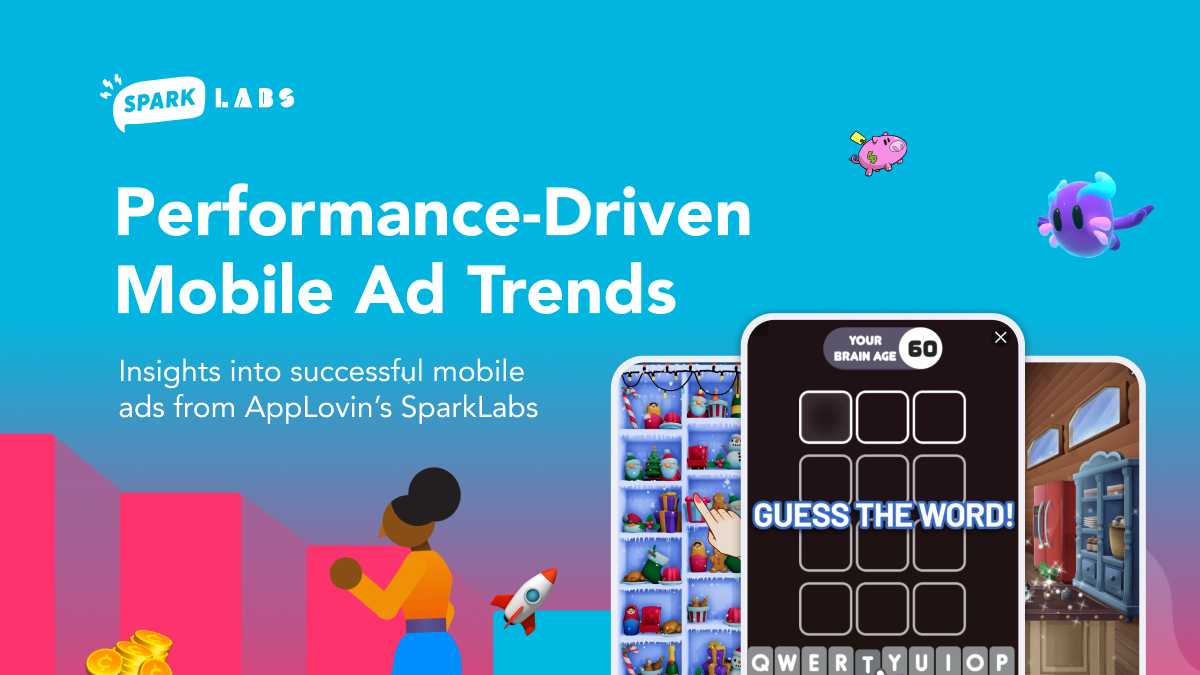 SPARK LABS

Performance-Driven Mobile Ad Trends

Insights into successful mobile ads from AppLovin's SparkLabs

YOUR BRAIN AGE 60

GUESS THE WORD!

Q W E R T Y U I O P